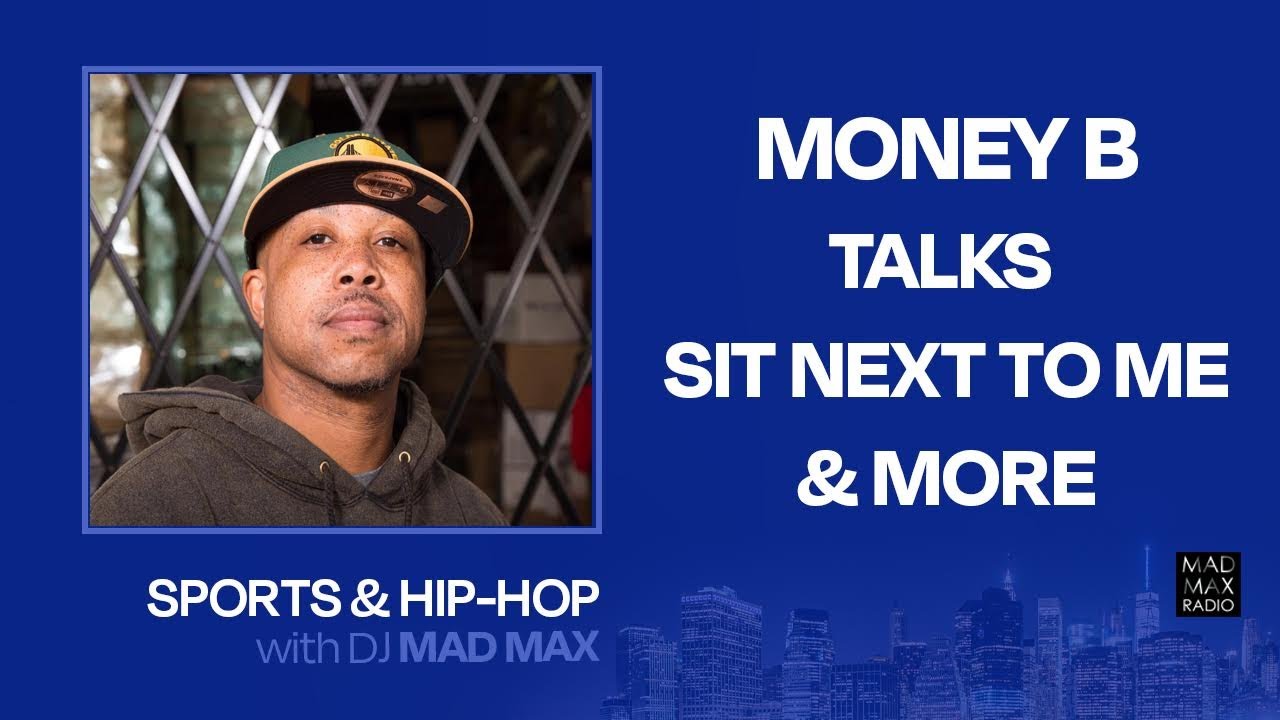 MONEY B
TALKS
SIT NEXT TO ME
& MORE

SPORTS & HIP-HOP
with DJ MAD MAX

MAD MAX RADIO